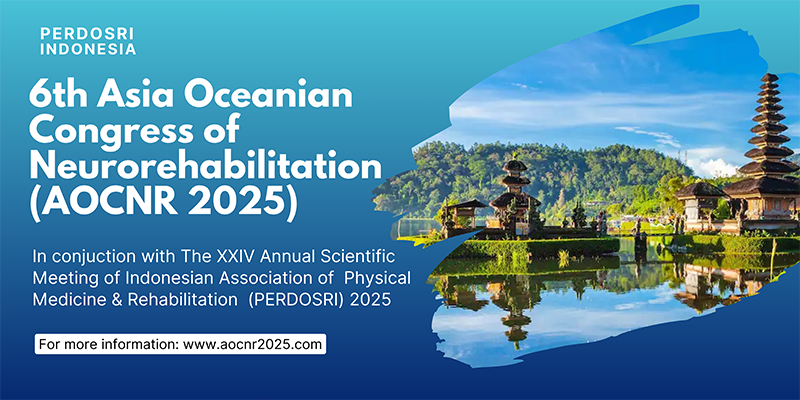 PERDOSRI INDONESIA

6th Asia Oceanian Congress of Neurorehabilitation (AOCNR 2025)

In conjuction with The XXIV Annual Scientific Meeting of Indonesian Association of Physical Medicine & Rehabilitation (PERDOSRI) 2025

For more information: www.aocnr2025.com